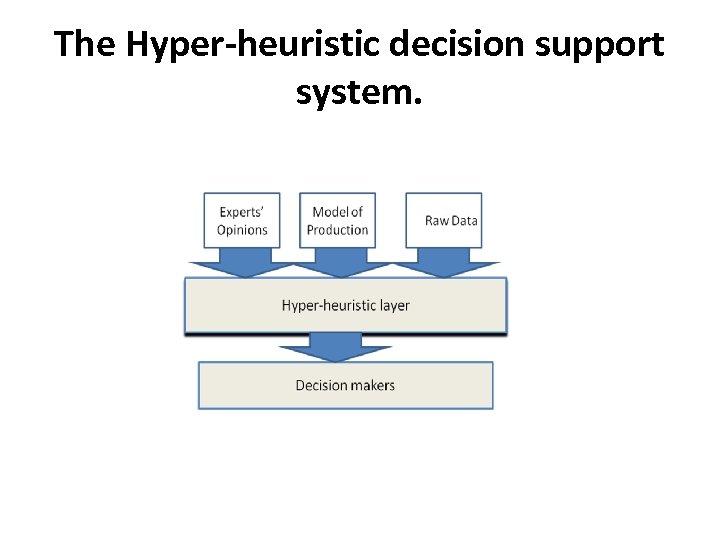 The Hyper-heuristic decision support system.

Experts' Opinions

Model of Production

Raw Data

Hyper-heuristic layer

Decision makers